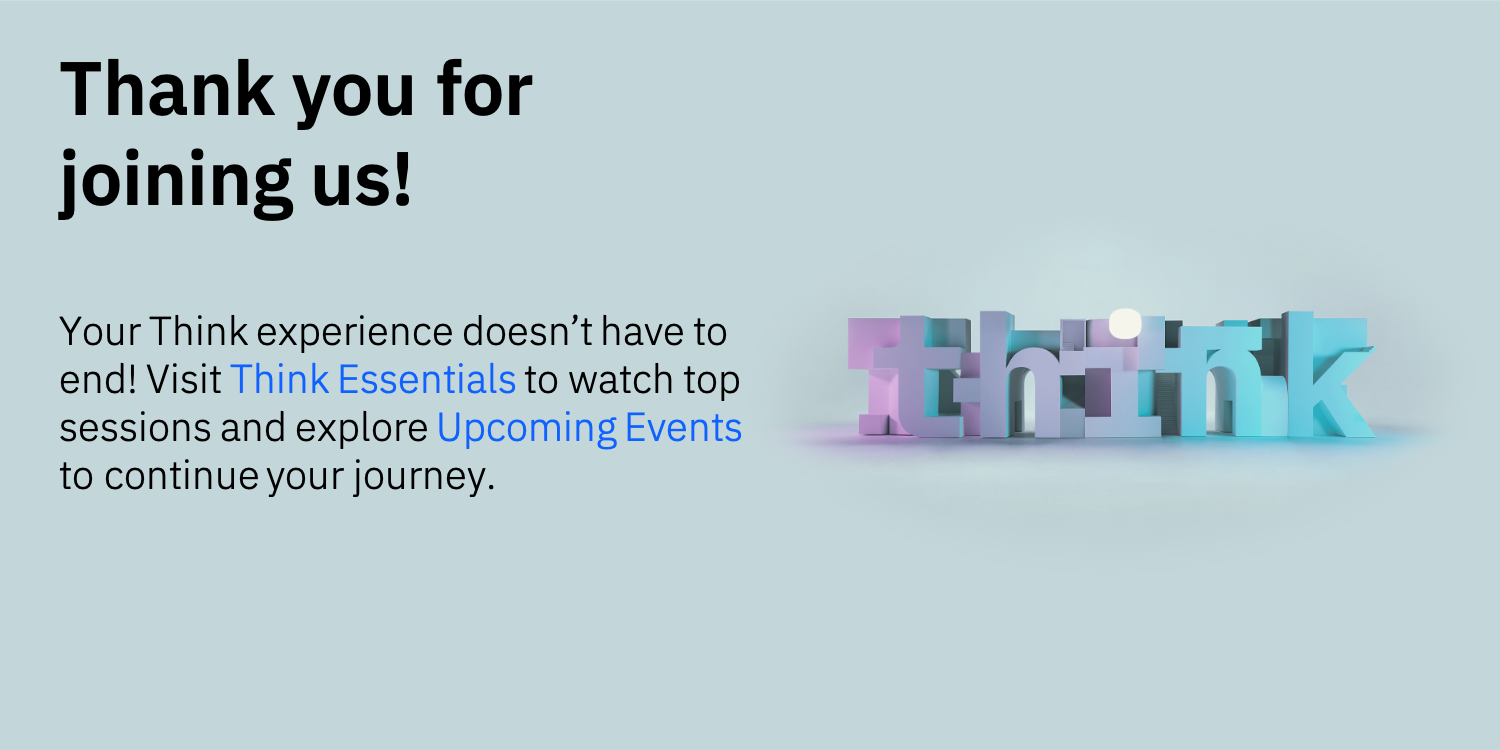 Thank you for joining us!

Your Think experience doesn’t have to end! Visit Think Essentials to watch top sessions and explore Upcoming Events to continue your journey.

think